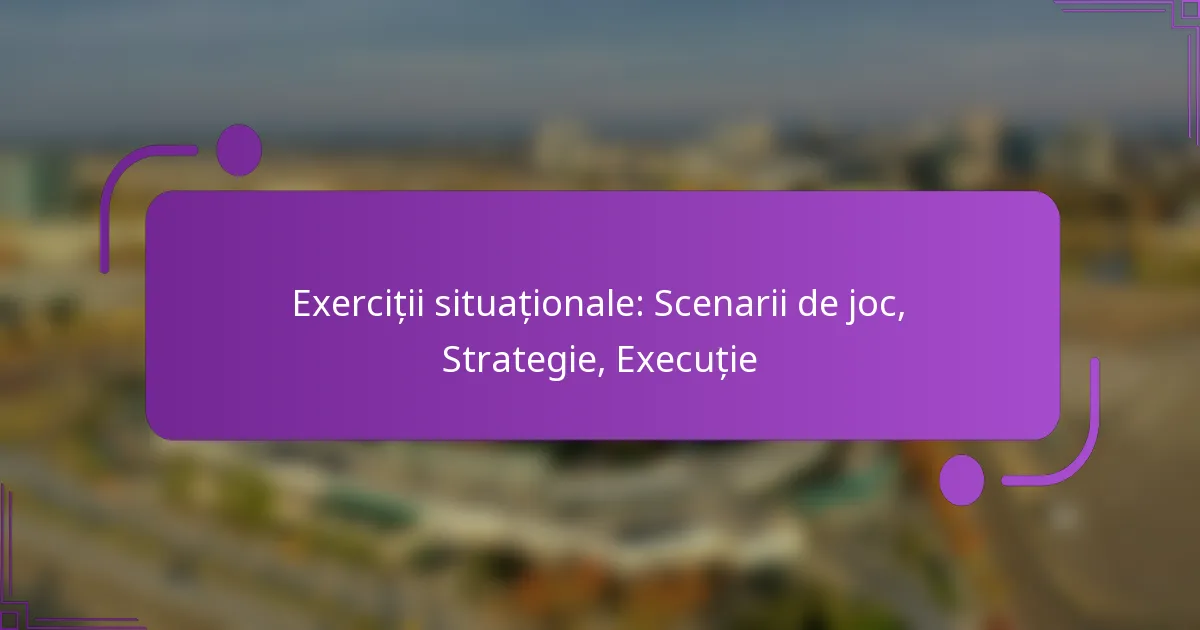 Exerciții situaționale: Scenarii de joc, Strategie, Execuție